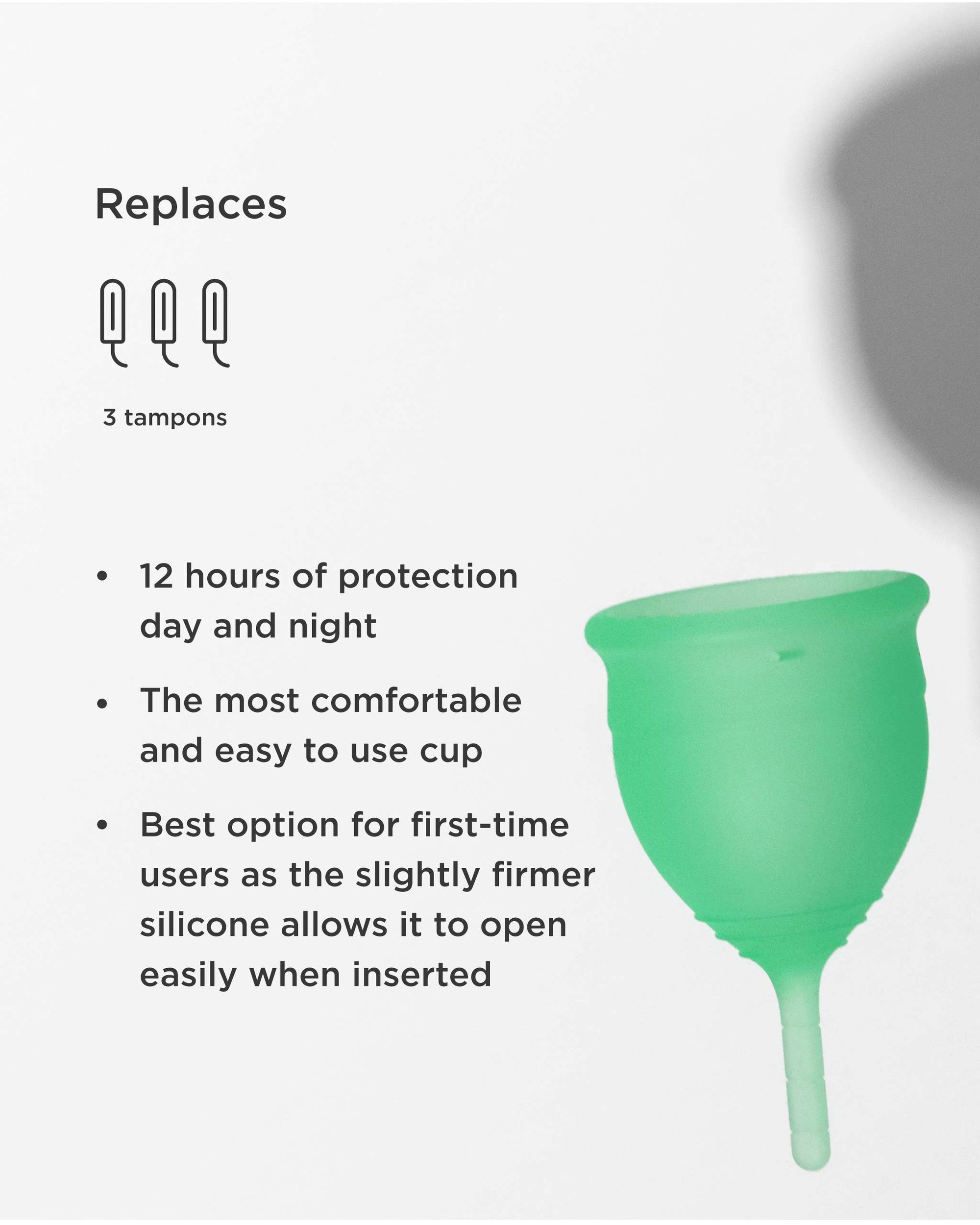 Replaces

3 tampons

• 12 hours of protection day and night

• The most comfortable and easy to use cup

• Best option for first-time users as the slightly firmer silicone allows it to open easily when inserted